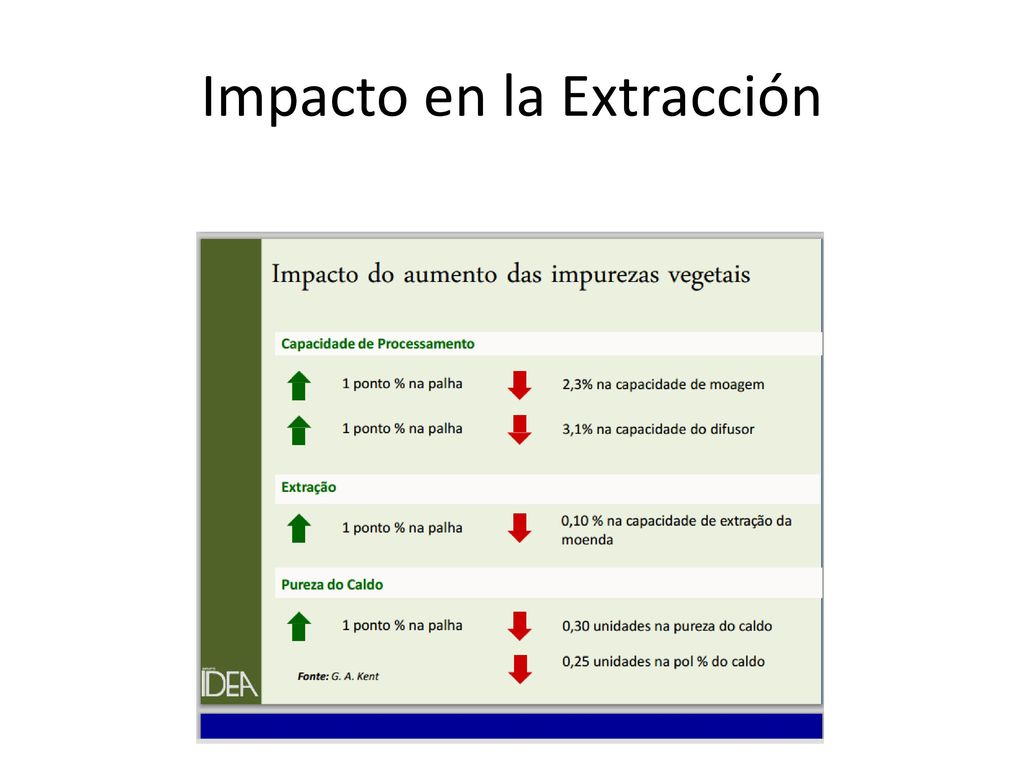 Impacto en la Extracción

Impacto do aumento das impurezas vegetais

Capacidade de Processamento

1 ponto % na palha

2,3% na capacidade de moagem

1 ponto % na palha

3,1% na capacidade do difusor

Extração

1 ponto % na palha

0,10 % na capacidade de extração da moenda

Pureza do Caldo

1 ponto % na palha

0,30 unidades na pureza do caldo

0,25 unidades na pol % do caldo

Fonte: G. A. Kent

IDEA